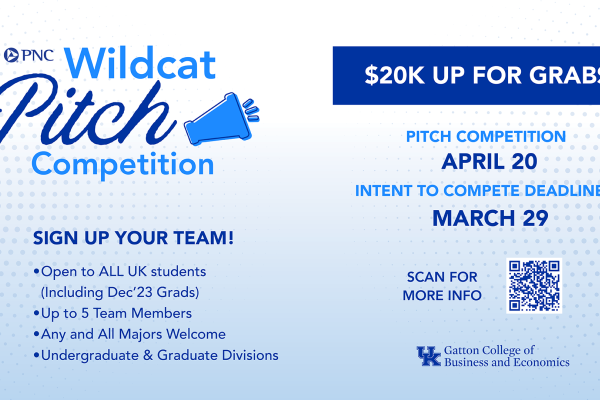 PNC Wildcat Pitch Competition

SIGN UP YOUR TEAM!

•Open to ALL UK students (Including Dec'23 Grads)
•Up to 5 Team Members
•Any and All Majors Welcome
•Undergraduate & Graduate Divisions

$20K UP FOR GRABS

PITCH COMPETITION
APRIL 20
INTENT TO COMPETE DEADLINE
MARCH 29

SCAN FOR MORE INFO

UK Gatton College of Business and Economics